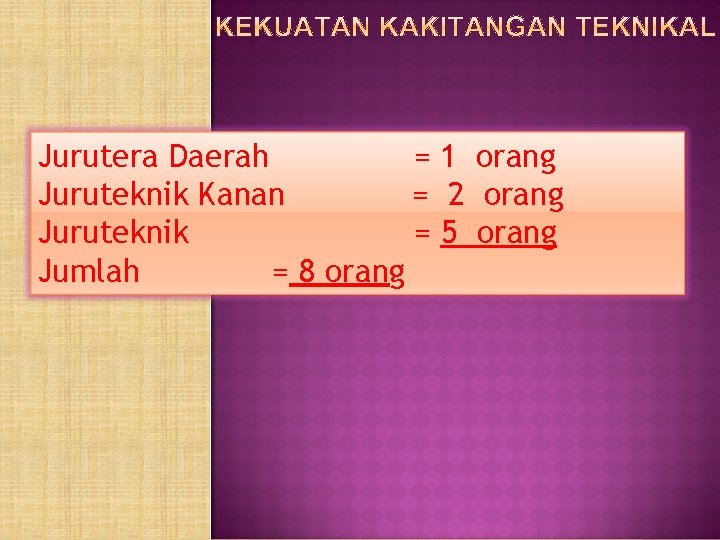 KEKUATAN KAKITANGAN TEKNIKAL

Jurutera Daerah = 1 orang
Juruteknik Kanan = 2 orang
Juruteknik = 5 orang
Jumlah = 8 orang